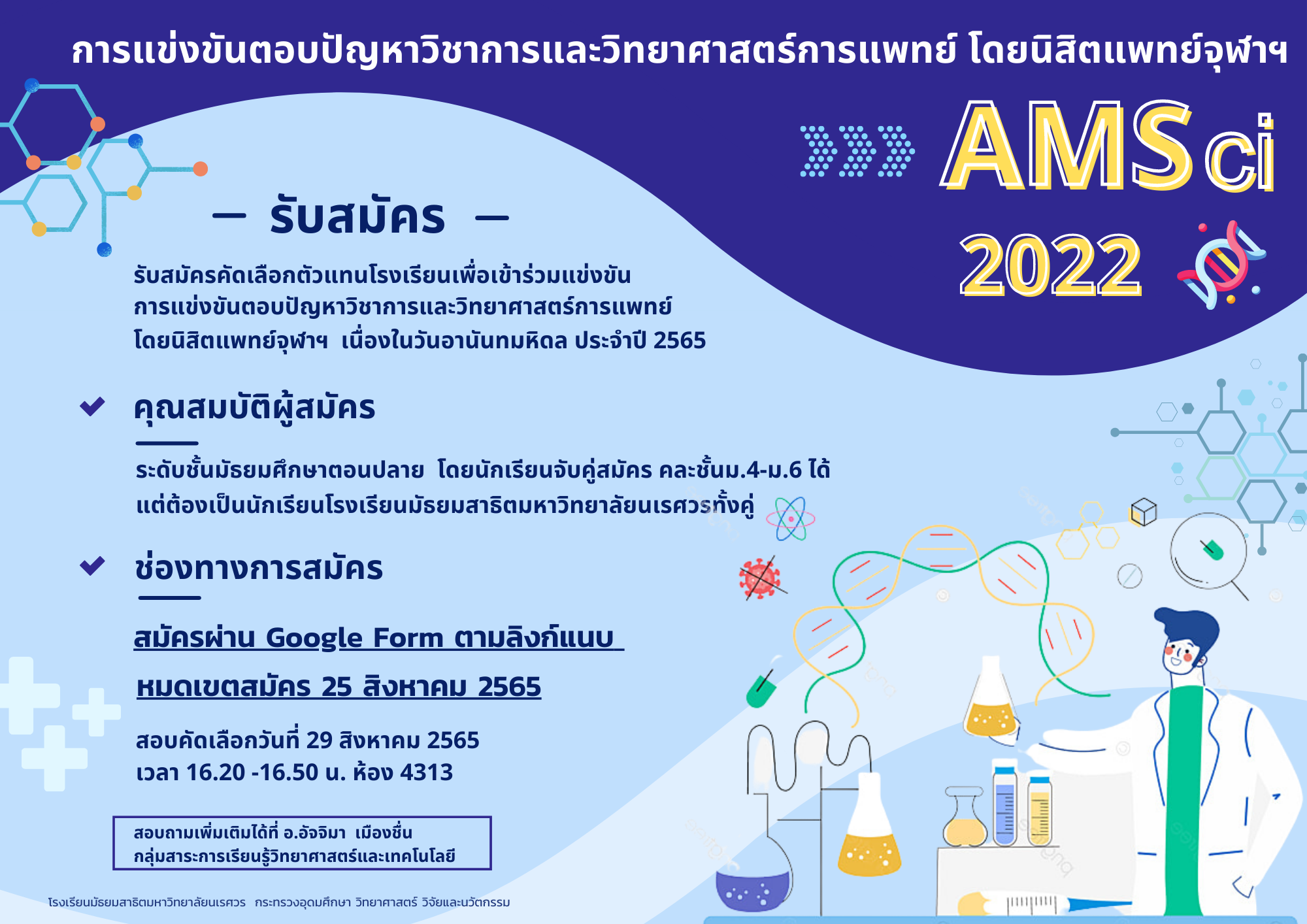 การแข่งขันตอบปัญหาวิชาการและวิทยาศาสตร์การแพทย์ โดยนิสิตแพทย์จุฬาฯ

AMSci 2022

— รับสมัคร —

รับสมัครคัดเลือกตัวแทนโรงเรียนเพื่อเข้าร่วมแข่งขัน การแข่งขันตอบปัญหาวิชาการและวิทยาศาสตร์การแพทย์ โดยนิสิตแพทย์จุฬาฯ เนื่องในวันอานันทมหิดล ประจำปี 2565

คุณสมบัติผู้สมัคร

ระดับชั้นมัธยมศึกษาตอนปลาย โดยนักเรียนจับคู่สมัคร คละชั้นม.4-ม.6 ได้ แต่ต้องเป็นนักเรียนโรงเรียนมัธยมสาธิตมหาวิทยาลัยนเรศวรทั้งคู่

ช่องทางการสมัคร

สมัครผ่าน Google Form ตามลิงก์แนบ

หมดเขตสมัคร 25 สิงหาคม 2565

สอบคัดเลือกวันที่ 29 สิงหาคม 2565
เวลา 16.20 -16.50 น. ห้อง 4313

สอบถามเพิ่มเติมได้ที่ อ.อัจจิมา เมืองชื่น
กลุ่มสาระการเรียนรู้วิทยาศาสตร์และเทคโนโลยี

โรงเรียนมัธยมสาธิตมหาวิทยาลัยนเรศวร กระทรวงอุดมศึกษา วิทยาศาสตร์ วิจัยและนวัตกรรม